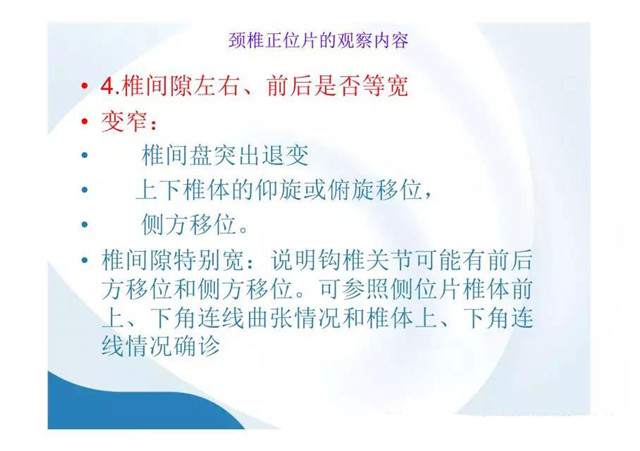 颈椎正位片的观察内容

• 4.椎间隙左右、前后是否等宽
• 变窄：
• 椎间盘突出退变
• 上下椎体的仰旋或俯旋移位，
• 侧方移位。
• 椎间隙特别宽：说明钩椎关节可能有前后方移位和侧方移位。可参照侧位片椎体前上、下角连线曲张情况和椎体上、下角连线情况确诊